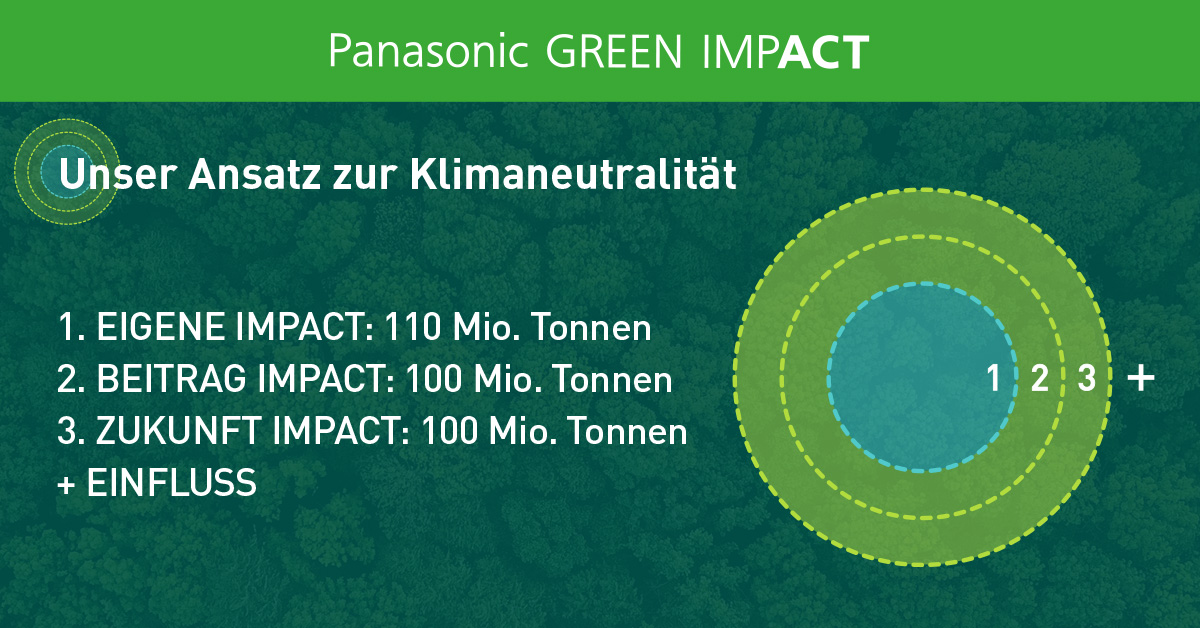 Panasonic GREEN IMPACT

Unser Ansatz zur Klimaneutralität

1. EIGENE IMPACT: 110 Mio. Tonnen
2. BEITRAG IMPACT: 100 Mio. Tonnen
3. ZUKUNFT IMPACT: 100 Mio. Tonnen
+ EINFLUSS

1 2 3 +